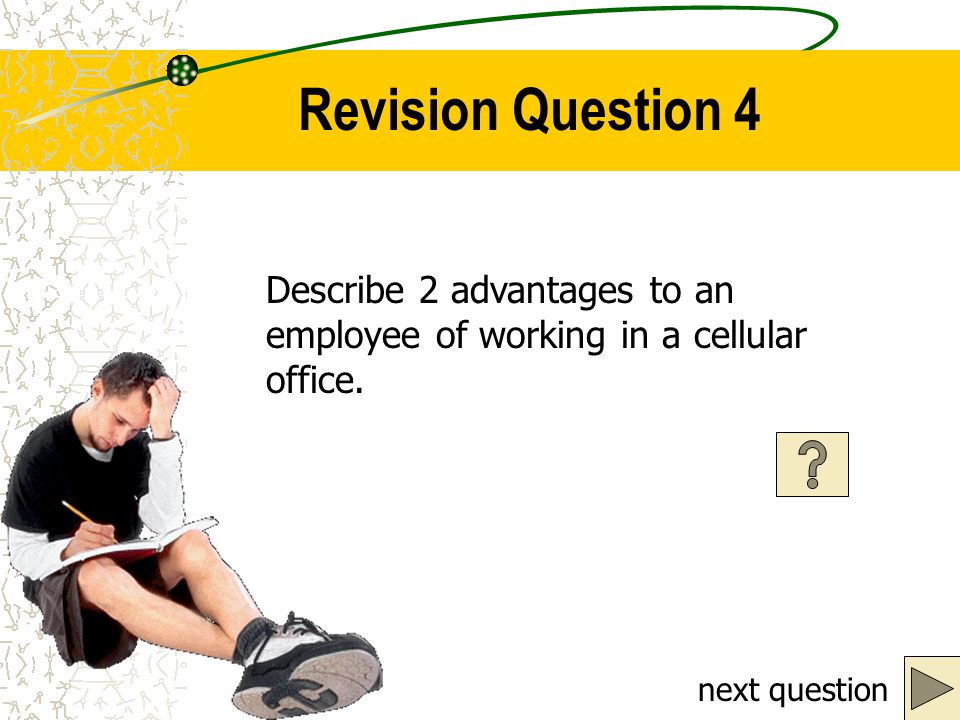 Revision Question 4

Describe 2 advantages to an employee of working in a cellular office.

?

next question